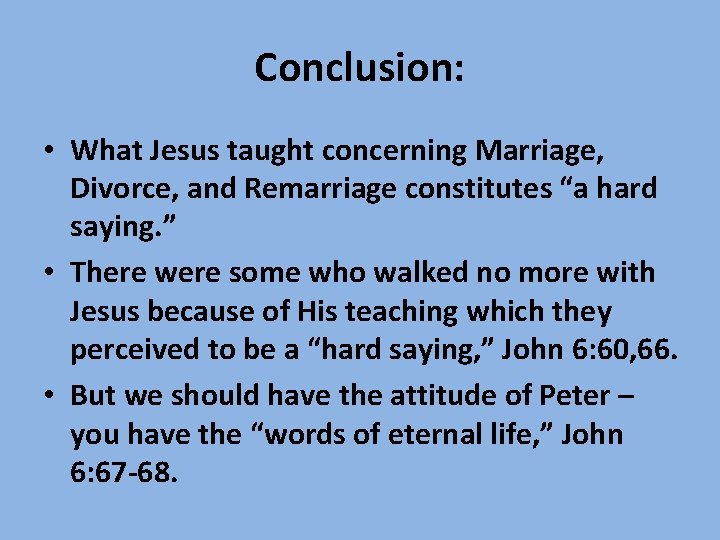 Conclusion:

• What Jesus taught concerning Marriage, Divorce, and Remarriage constitutes “a hard saying.”
• There were some who walked no more with Jesus because of His teaching which they perceived to be a “hard saying,” John 6:60,66.
• But we should have the attitude of Peter – you have the “words of eternal life,” John 6:67-68.